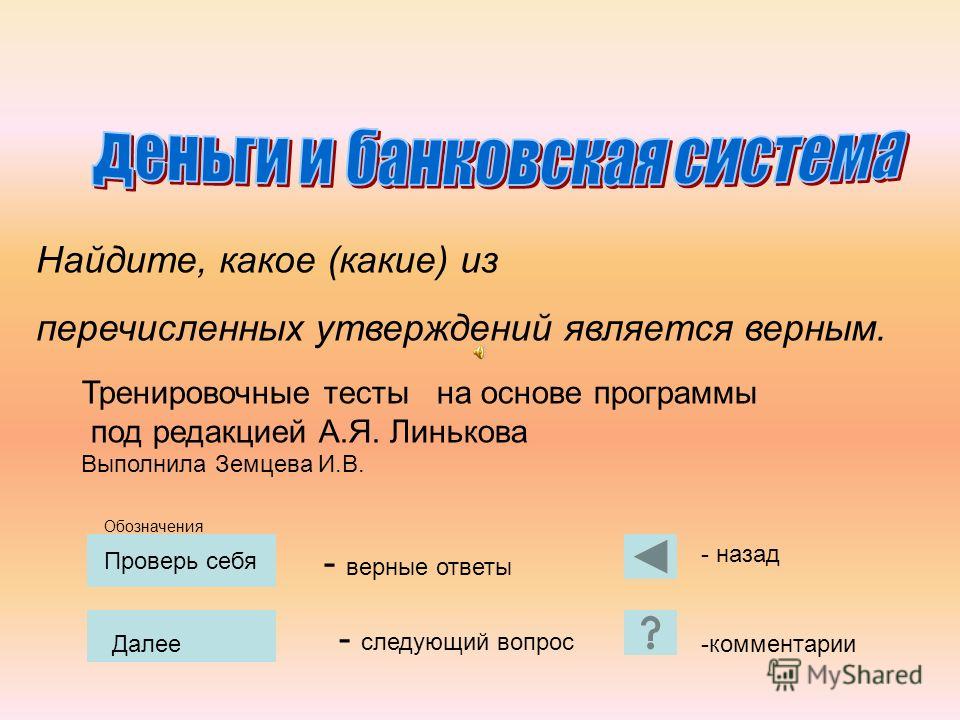 Деньги и банковская система

Найдите, какое (какие) из перечисленных утверждений является верным.

Тренировочные тесты на основе программы под редакцией А.Я. Линькова
Выполнила Земцева И.В.

Обозначения

Проверь себя - верные ответы

- назад

Далее - следующий вопрос

?

-комментарии

MyShared